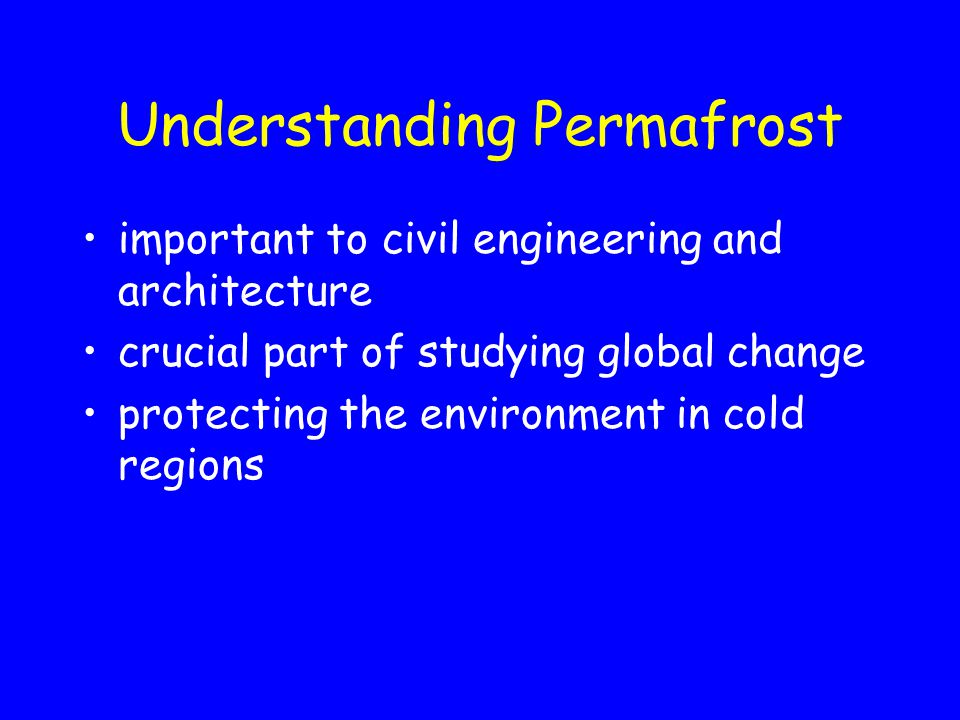 Understanding Permafrost

• important to civil engineering and architecture
• crucial part of studying global change
• protecting the environment in cold regions